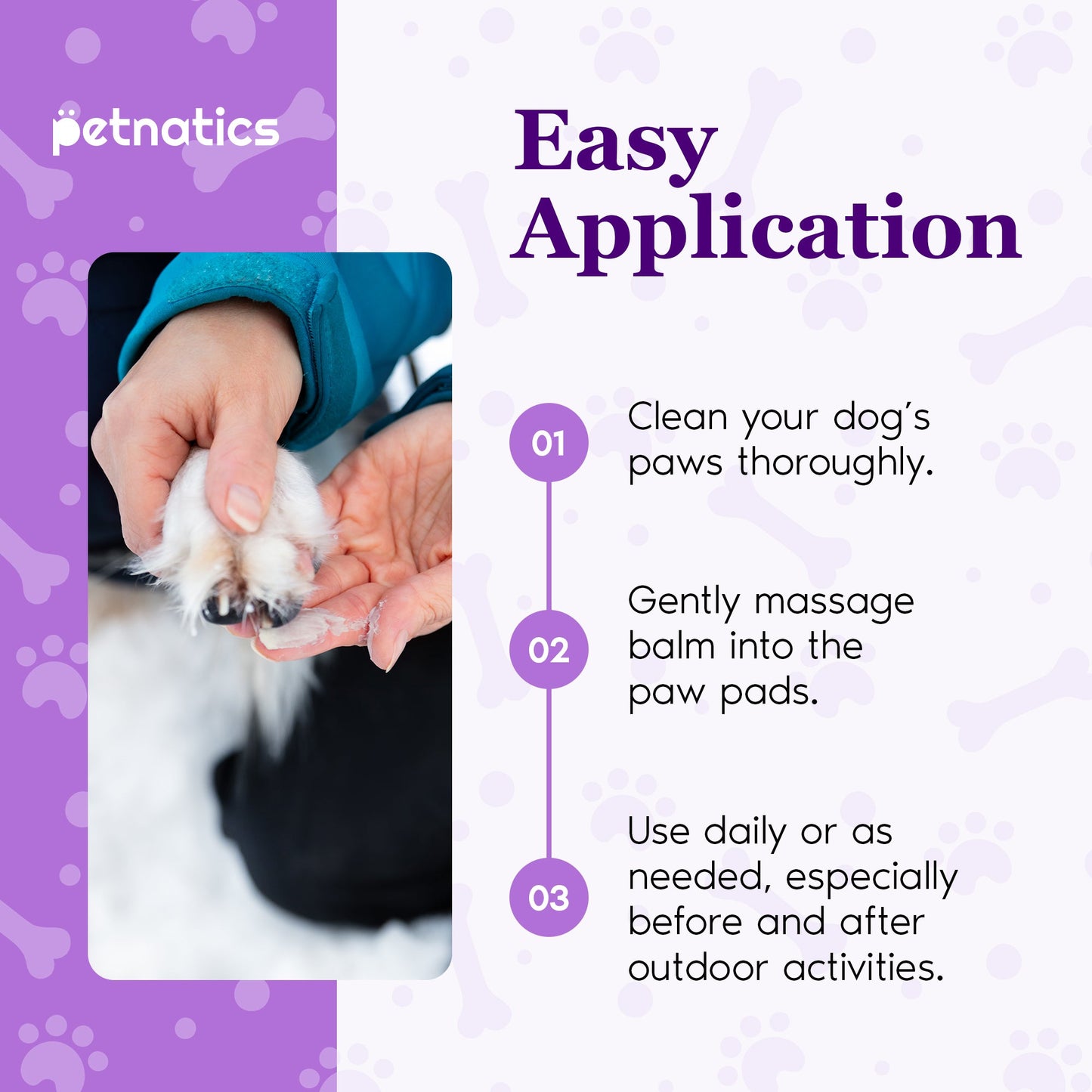 petnatics

Easy Application

01 Clean your dog's paws thoroughly.

02 Gently massage balm into the paw pads.

03 Use daily or as needed, especially before and after outdoor activities.